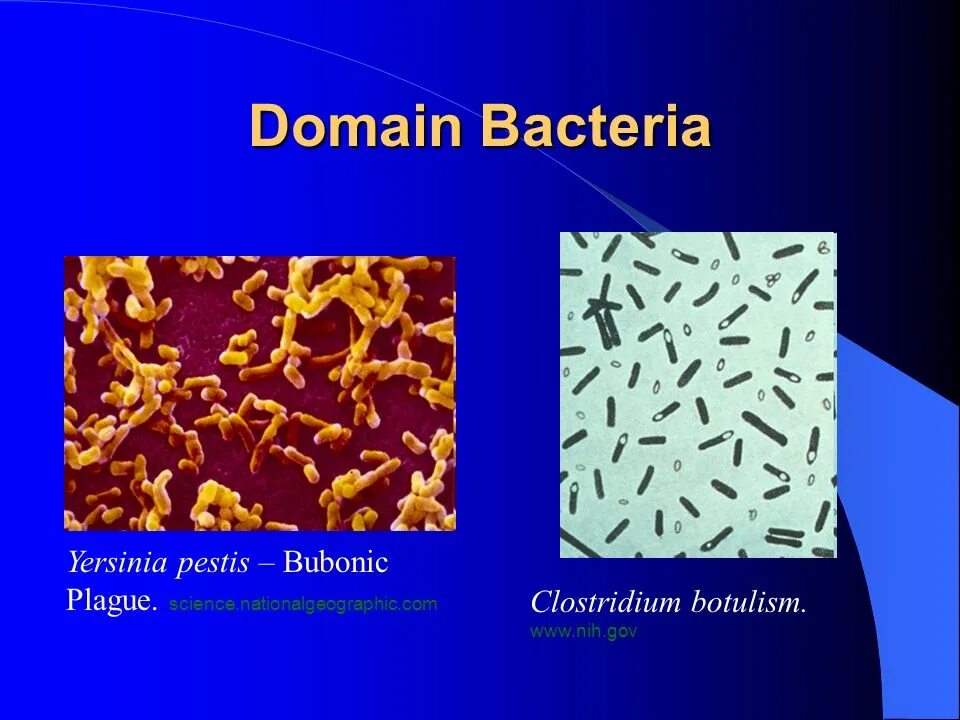 Domain Bacteria

Yersinia pestis – Bubonic Plague. science.nationalgeographic.com

Clostridium botulism. www.nih.gov